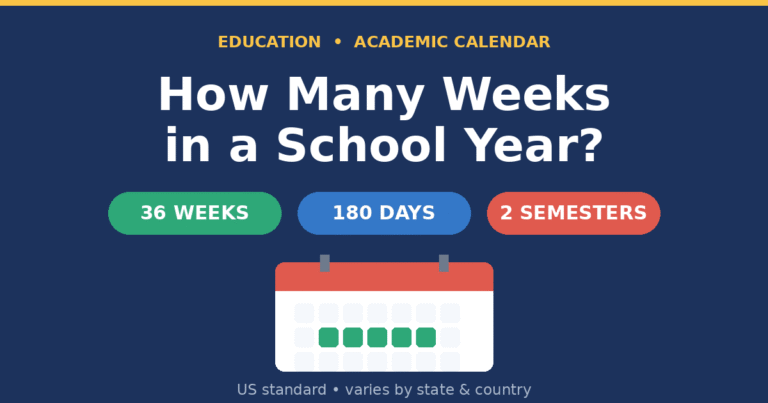 EDUCATION • ACADEMIC CALENDAR

How Many Weeks in a School Year?

36 WEEKS

180 DAYS

2 SEMESTERS

US standard • varies by state & country